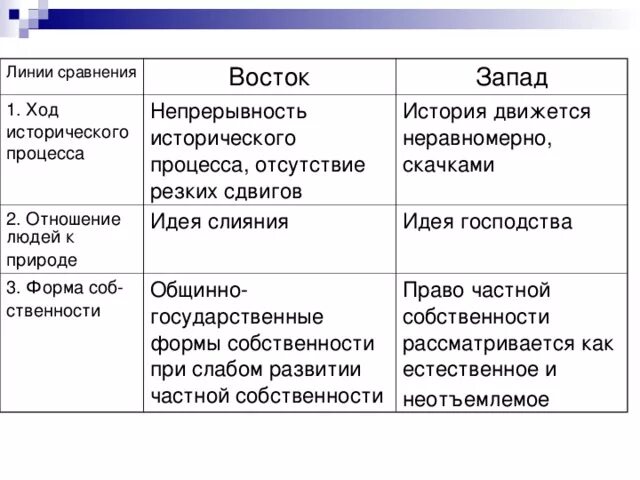 | Линии сравнения | Восток | Запад |
|---|---|---|
| 1. Ход исторического процесса | Непрерывность исторического процесса, отсутствие резких сдвигов | История движется неравномерно, скачками |
| 2. Отношение людей к природе | Идея слияния | Идея господства |
| 3. Форма собственности | Общинно-государственные формы собственности при слабом развитии частной собственности | Право частной собственности рассматривается как естественное и неотъемлемое |